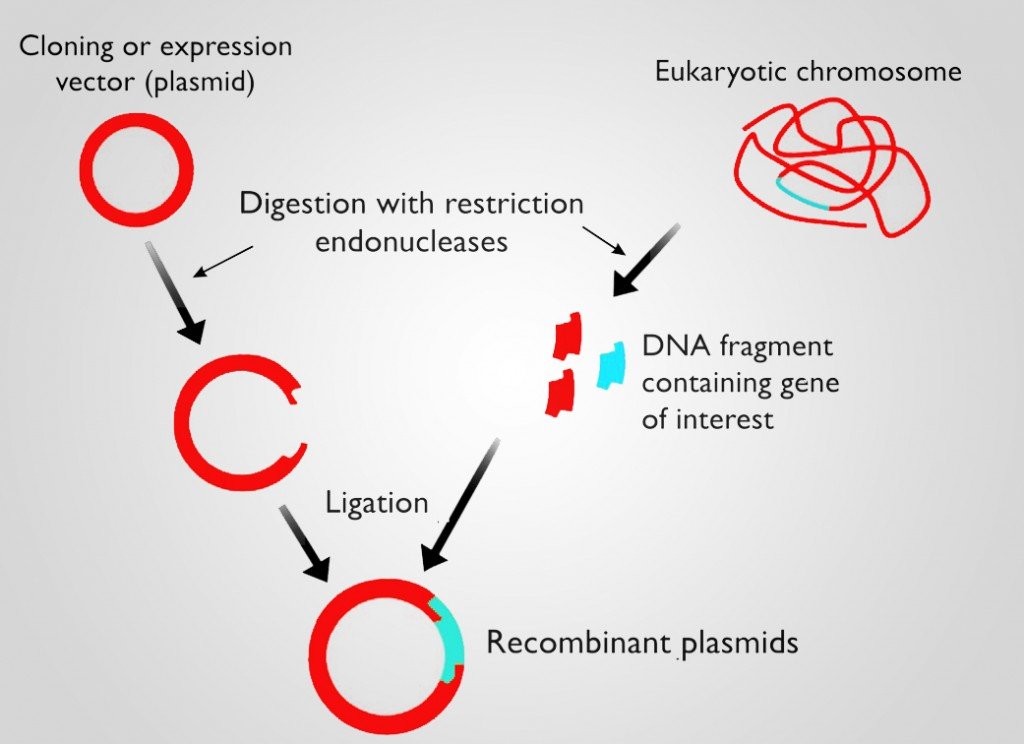 Cloning or expression vector (plasmid)

Eukaryotic chromosome

Digestion with restriction endonucleases

DNA fragment containing gene of interest

Ligation

Recombinant plasmids